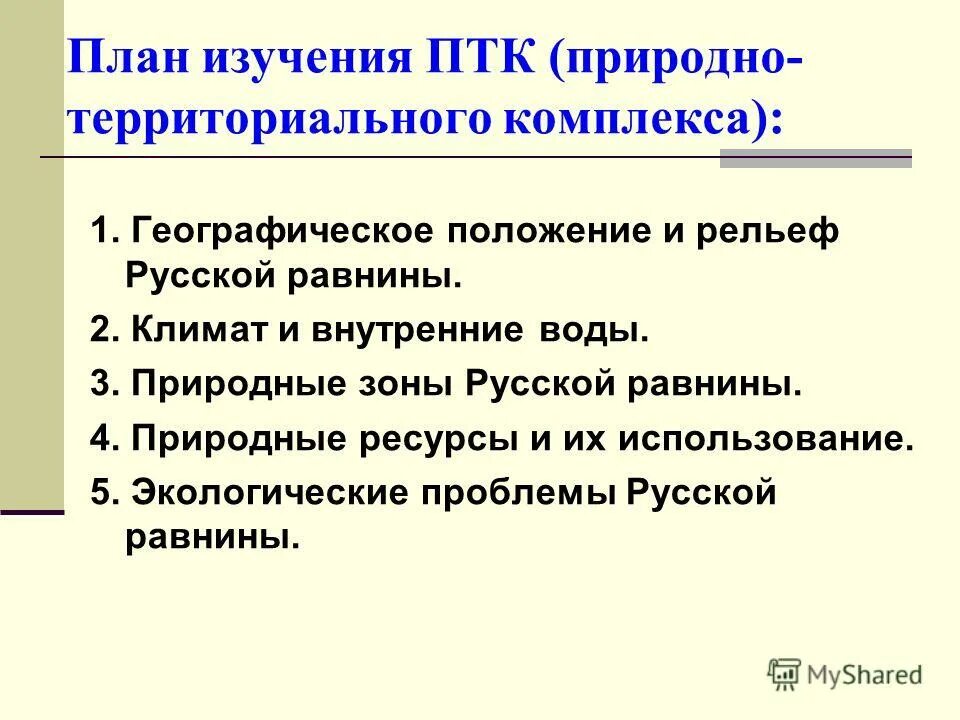 План изучения ПТК (природно-территориального комплекса):

1. Географическое положение и рельеф Русской равнины.
2. Климат и внутренние воды.
3. Природные зоны Русской равнины.
4. Природные ресурсы и их использование.
5. Экологические проблемы Русской равнины.

MyShared